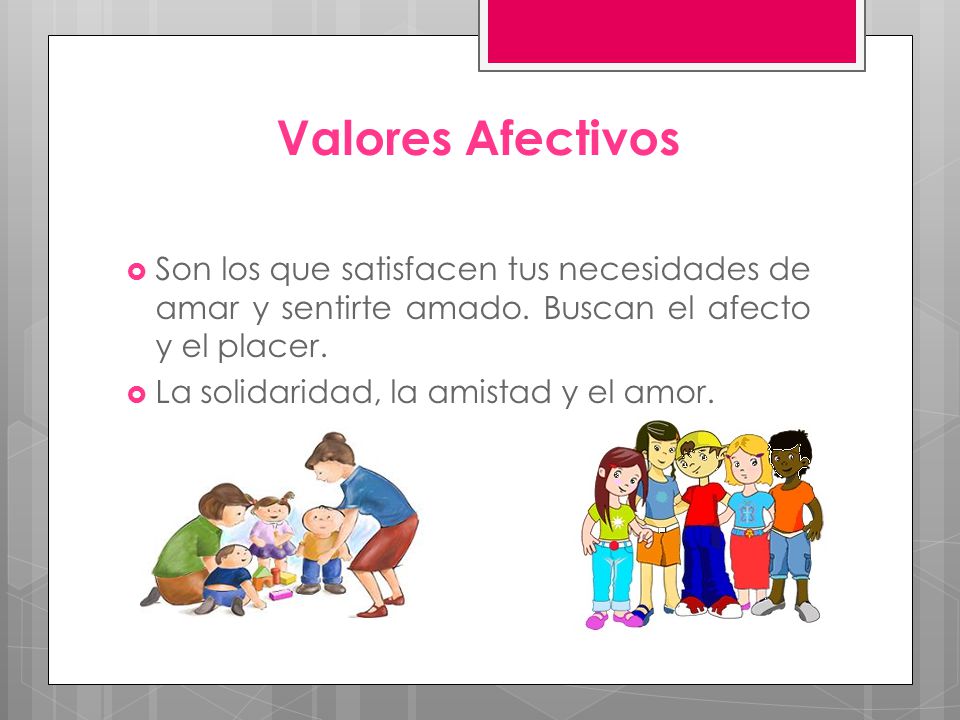 Valores Afectivos

Son los que satisfacen tus necesidades de amar y sentirte amado. Buscan el afecto y el placer.

La solidaridad, la amistad y el amor.